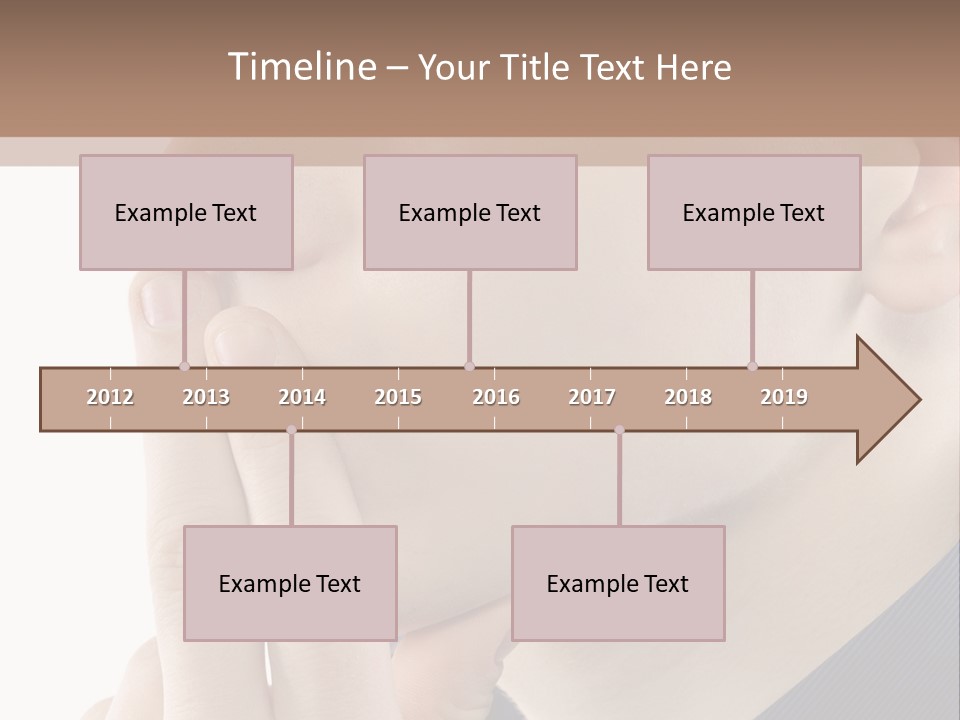 Timeline – Your Title Text Here

Example Text

Example Text

Example Text

2012 2013 2014 2015 2016 2017 2018 2019

Example Text

Example Text